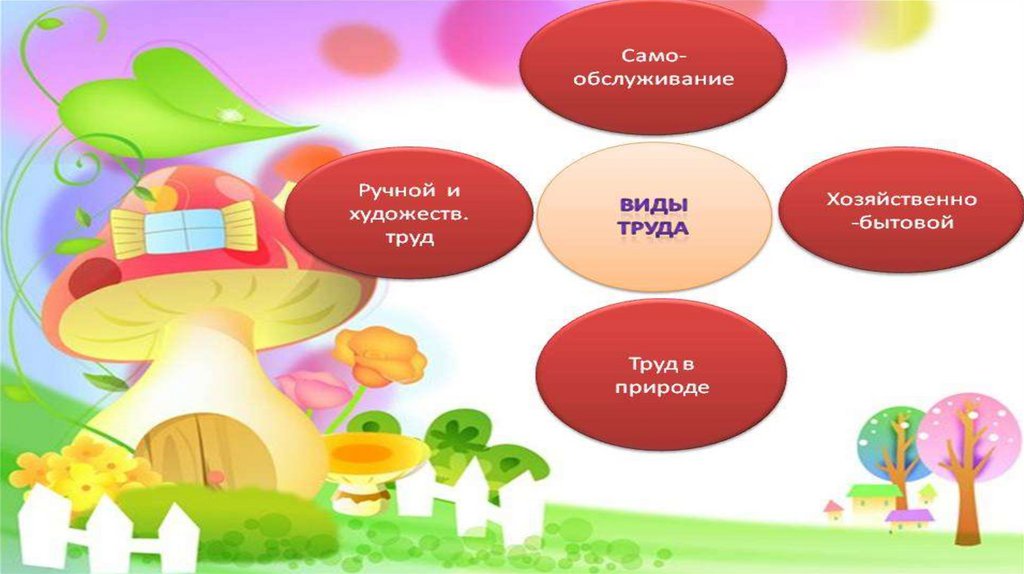 Само-обслуживание

Ручной и художеств. труд

ВИДЫ ТРУДА

Хозяйственно-бытовой

Труд в природе